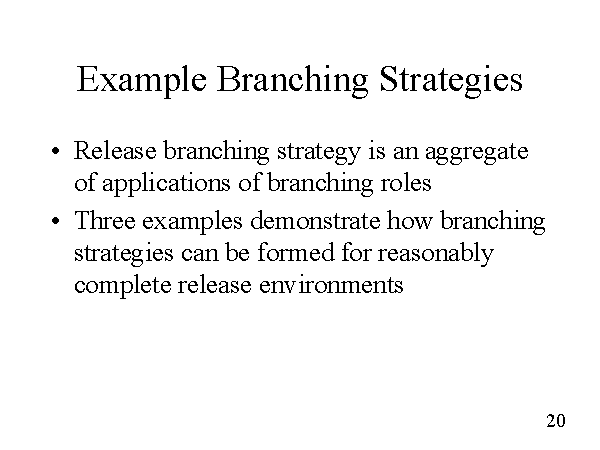 Example Branching Strategies

• Release branching strategy is an aggregate of applications of branching roles

• Three examples demonstrate how branching strategies can be formed for reasonably complete release environments

20